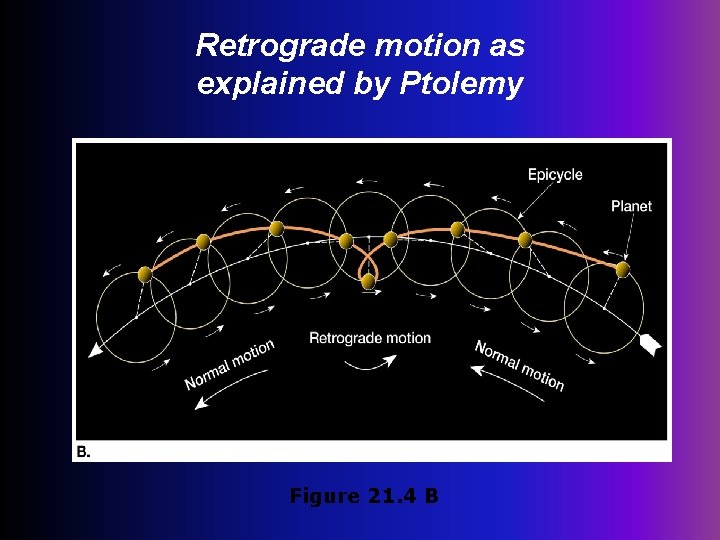 Retrograde motion as explained by Ptolemy

Epicycle

Planet

Normal motion

Retrograde motion

Normal motion

B.

Figure 21.4 B